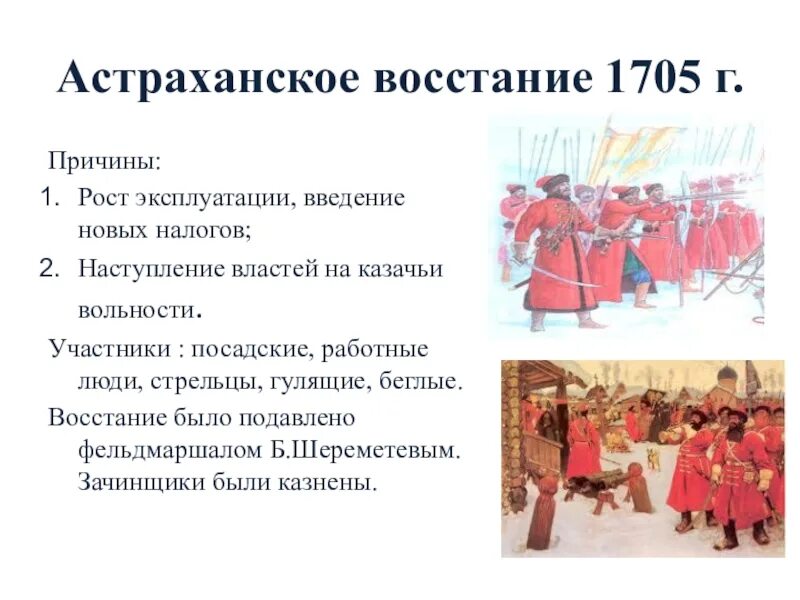 Астраханское восстание 1705 г.

Причины:

1. Рост эксплуатации, введение новых налогов;
2. Наступление властей на казачьи вольности.

Участники : посадские, работные люди, стрельцы, гулящие, беглые.

Восстание было подавлено фельдмаршалом Б.Шереметевым. Зачинщики были казнены.